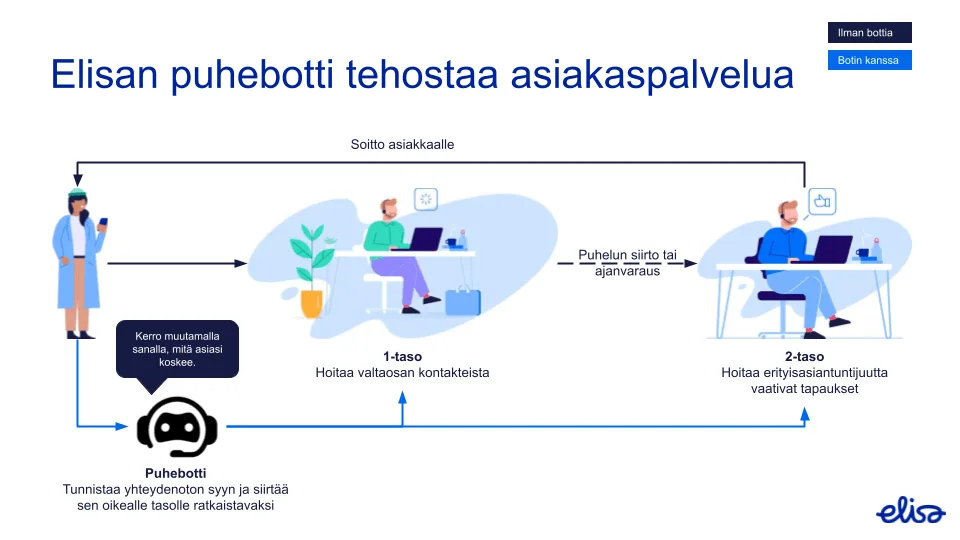 Ilman bottia

Botin kanssa

Elisan puhebotti tehostaa asiakaspalvelua

Soitto asiakkaalle

Puhelun siirto tai ajanvaraus

Kerro muutamalla sanalla, mitä asiasi koskee.

1-taso
Hoitaa valtaosan kontakteista

2-taso
Hoitaa erityisasiantuntijuutta vaativat tapaukset

Puhebotti
Tunnistaa yhteydenoton syyn ja siirtää sen oikealle tasolle ratkaistavaksi

elisa